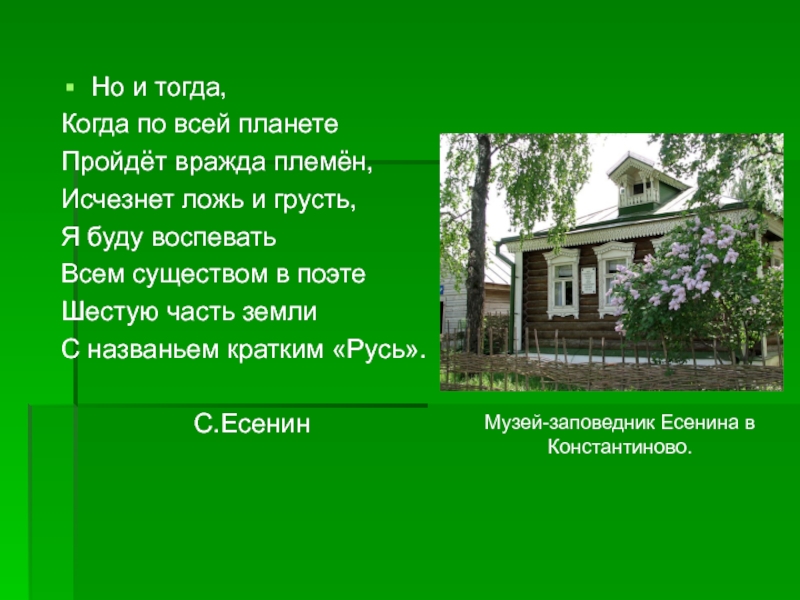 Но и тогда,
Когда по всей планете
Пройдёт вражда племён,
Исчезнет ложь и грусть,
Я буду воспевать
Всем существом в поэте
Шестую часть земли
С названьем кратким «Русь».

С.Есенин

Музей-заповедник Есенина в Константиново.